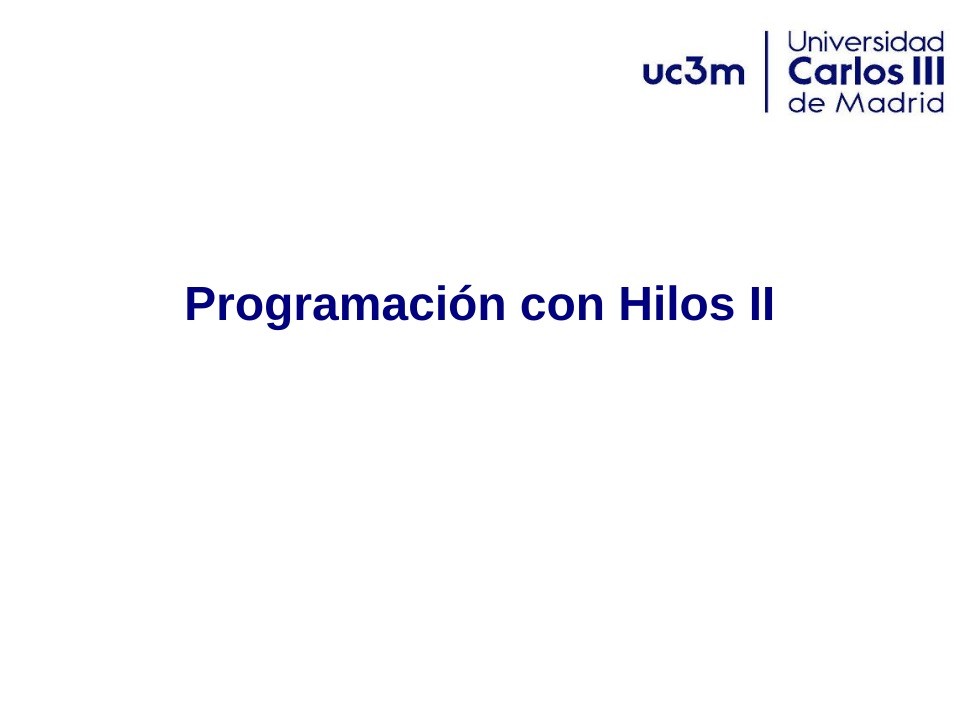 uc3m Universidad Carlos III de Madrid

Programación con Hilos II